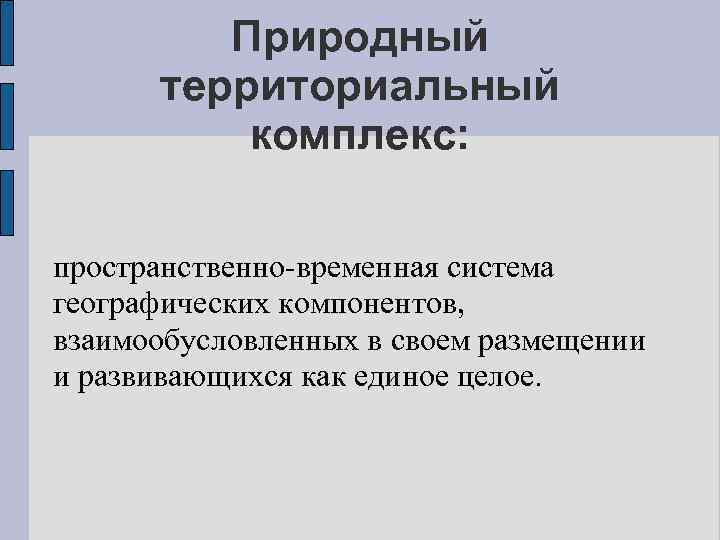 Природный территориальный комплекс:

пространственно-временная система географических компонентов, взаимообусловленных в своем размещении и развивающихся как единое целое.